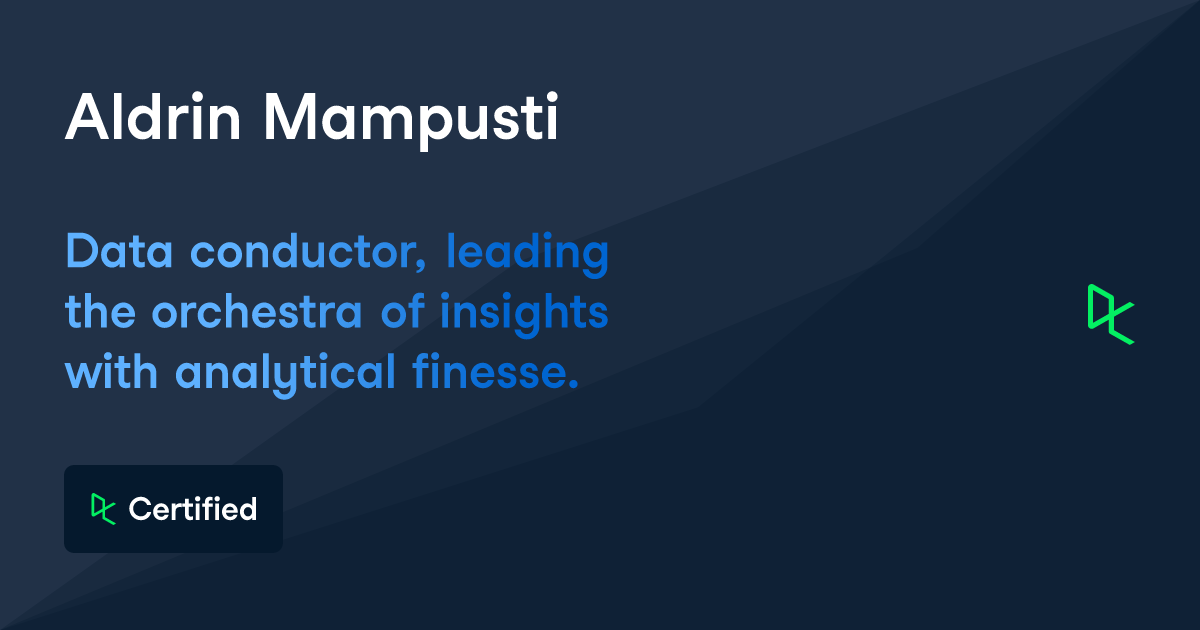 Aldrin Mampusti

Data conductor, leading the orchestra of insights with analytical finesse.

Certified